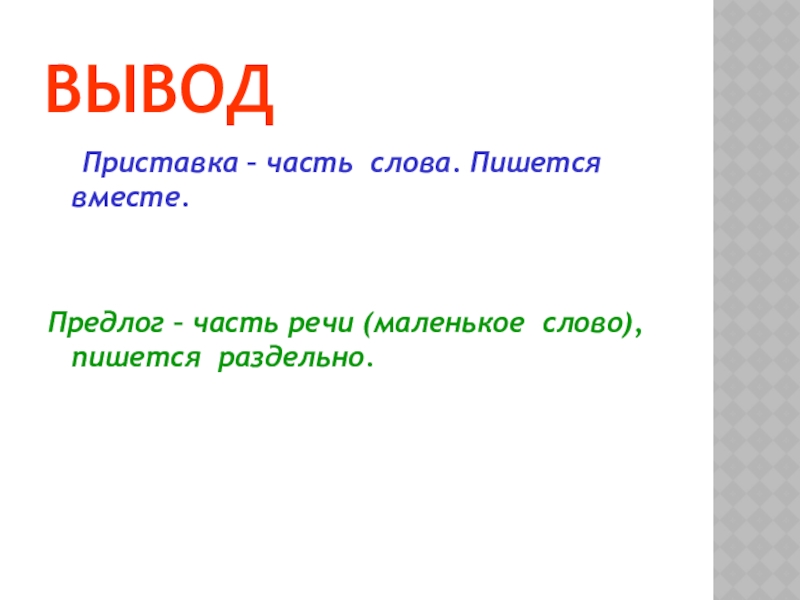 ВЫВОД

Приставка – часть слова. Пишется вместе.

Предлог – часть речи (маленькое слово), пишется раздельно.